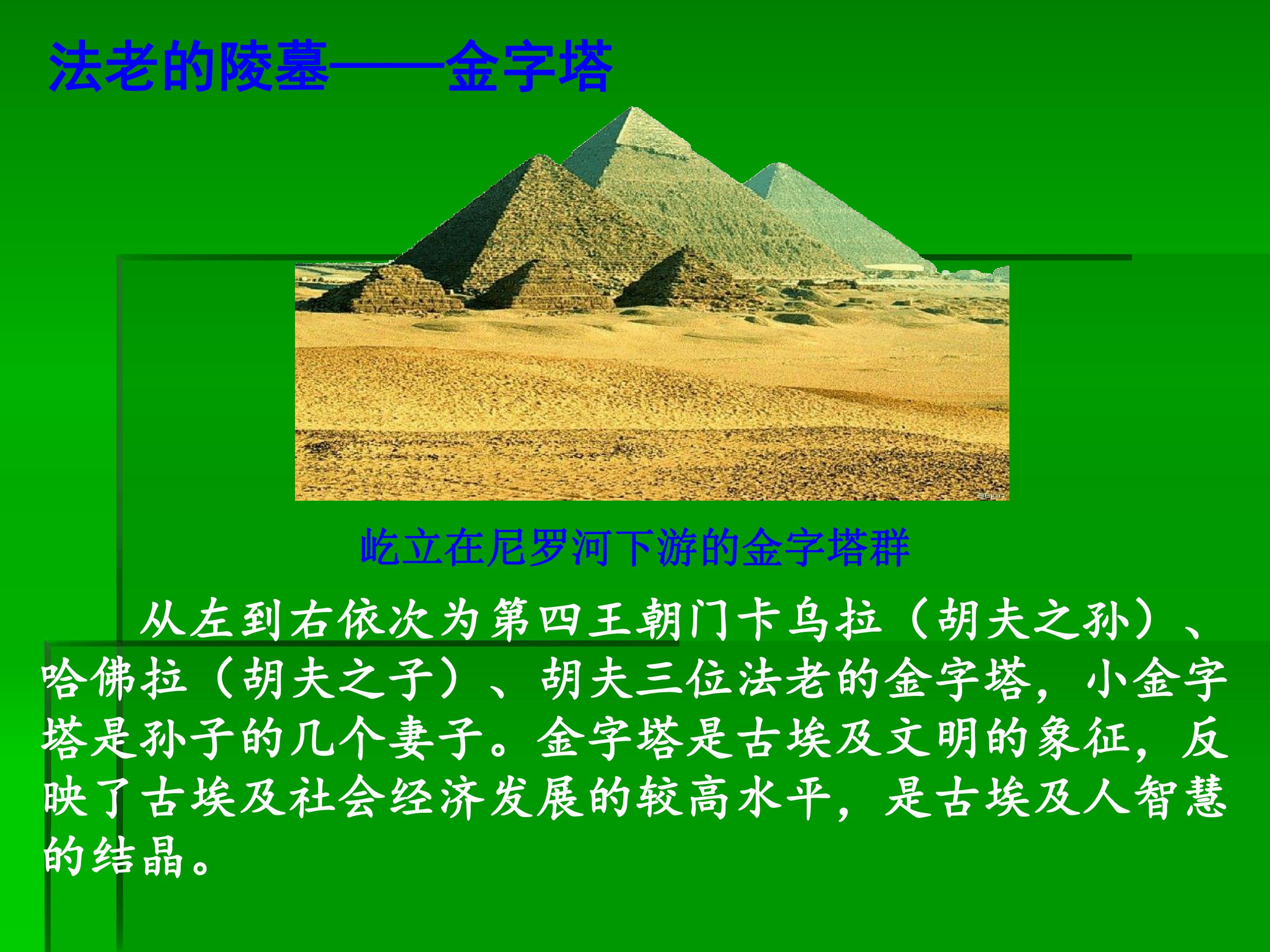 法老的陵墓——金字塔

屹立在尼罗河下游的金字塔群

从左到右依次为第四王朝门卡乌拉（胡夫之孙）、哈佛拉（胡夫之子）、胡夫三位法老的金字塔，小金字塔是孙子的几个妻子。金字塔是古埃及文明的象征，反映了古埃及社会经济发展的较高水平，是古埃及人智慧的结晶。